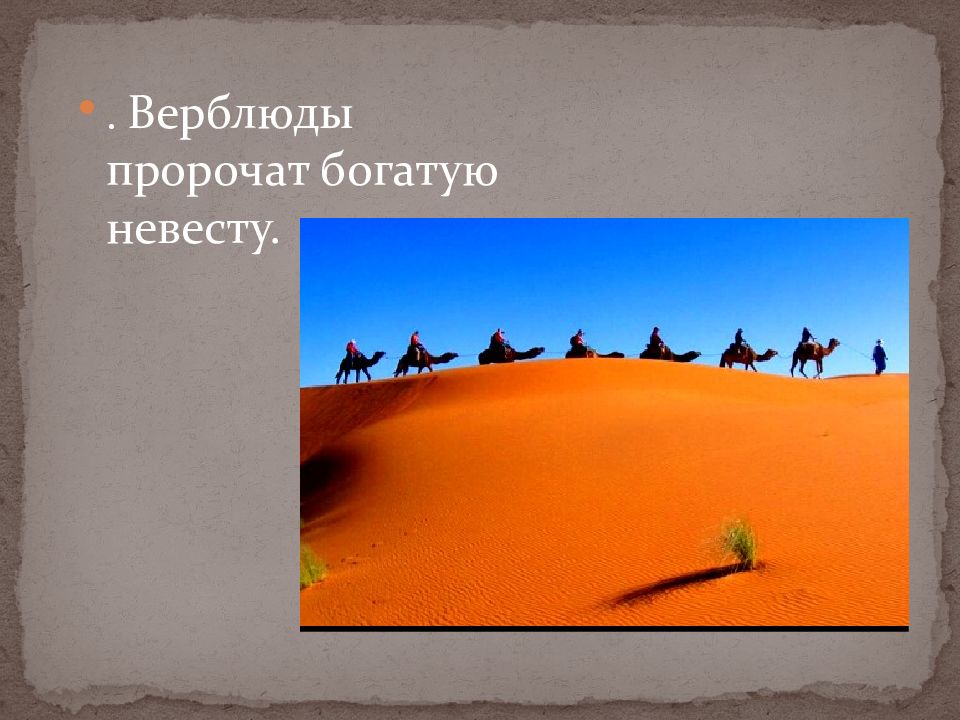 . Верблюды пророчат богатую невесту.